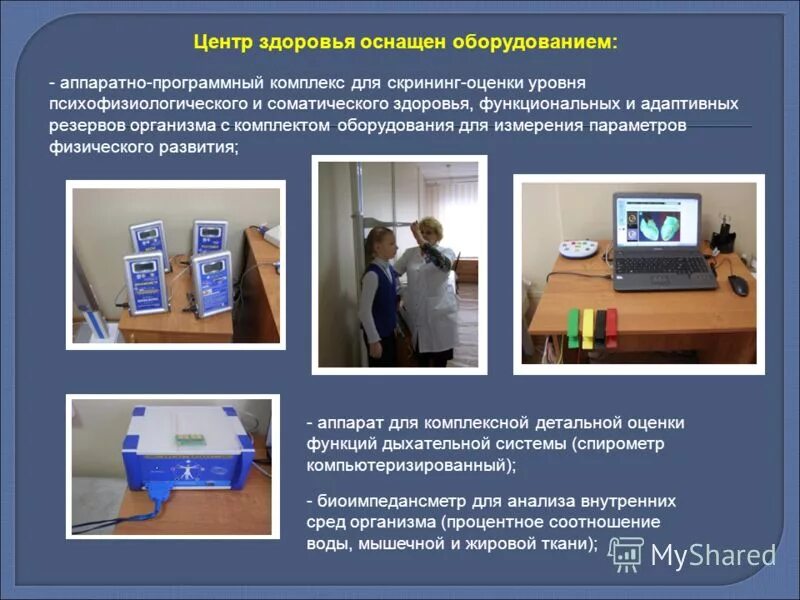 Центр здоровья оснащен оборудованием:

- аппаратно-программный комплекс для скрининг-оценки уровня психофизиологического и соматического здоровья, функциональных и адаптивных резервов организма с комплектом оборудования для измерения параметров физического развития;

- аппарат для комплексной детальной оценки функций дыхательной системы (спирометр компьютеризированный);

- биоимпедансметр для анализа внутренних сред организма (процентное соотношение воды, мышечной и жировой ткани);

MyShared